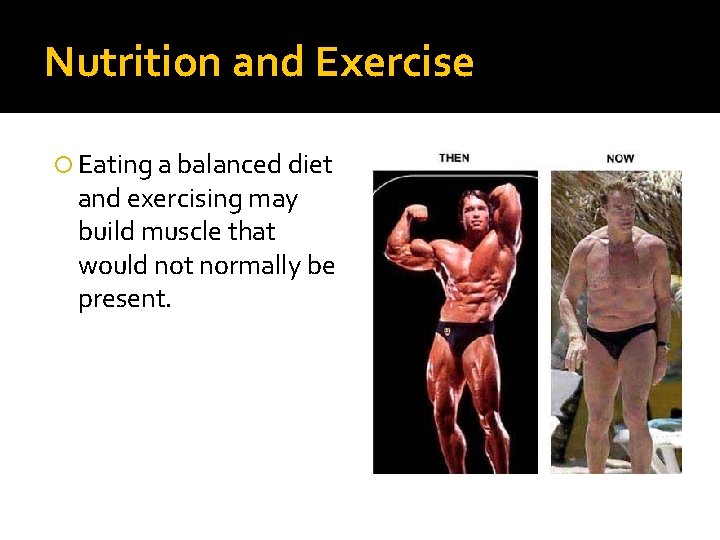 Nutrition and Exercise

Eating a balanced diet and exercising may build muscle that would not normally be present.

THEN

NOW